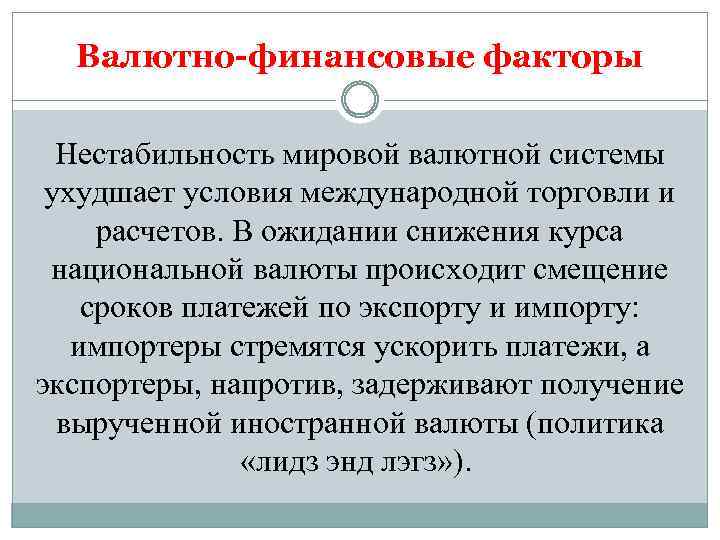 Валютно-финансовые факторы

Нестабильность мировой валютной системы ухудшает условия международной торговли и расчетов. В ожидании снижения курса национальной валюты происходит смещение сроков платежей по экспорту и импорту: импортеры стремятся ускорить платежи, а экспортеры, напротив, задерживают получение вырученной иностранной валюты (политика «лидз энд лэгз»).